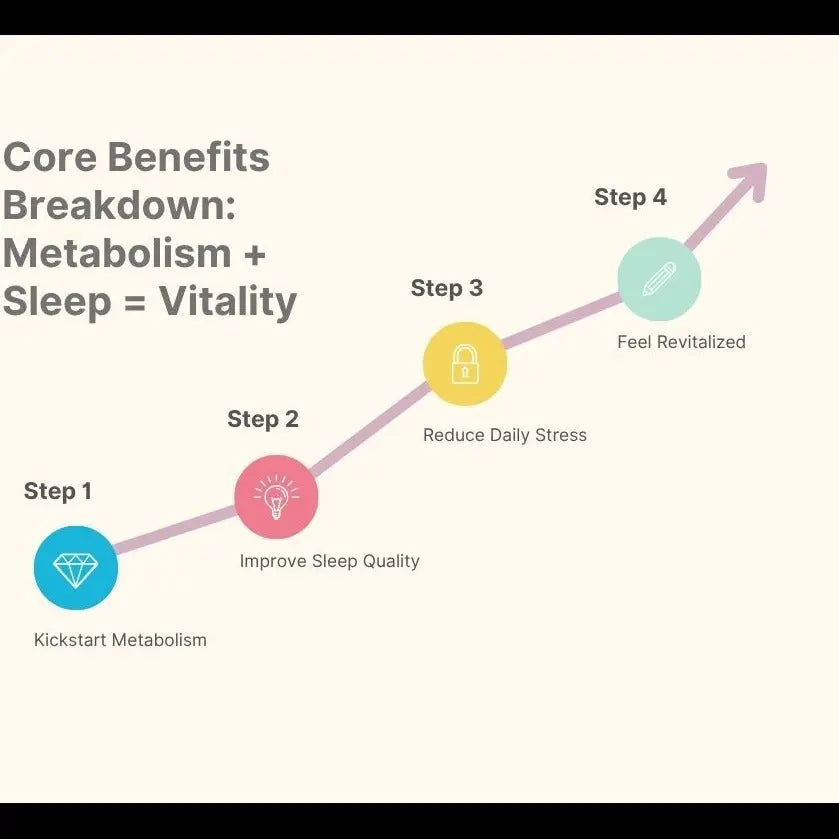 Core Benefits Breakdown: Metabolism + Sleep = Vitality

Step 1
Kickstart Metabolism

Step 2
Improve Sleep Quality

Step 3
Reduce Daily Stress

Step 4
Feel Revitalized